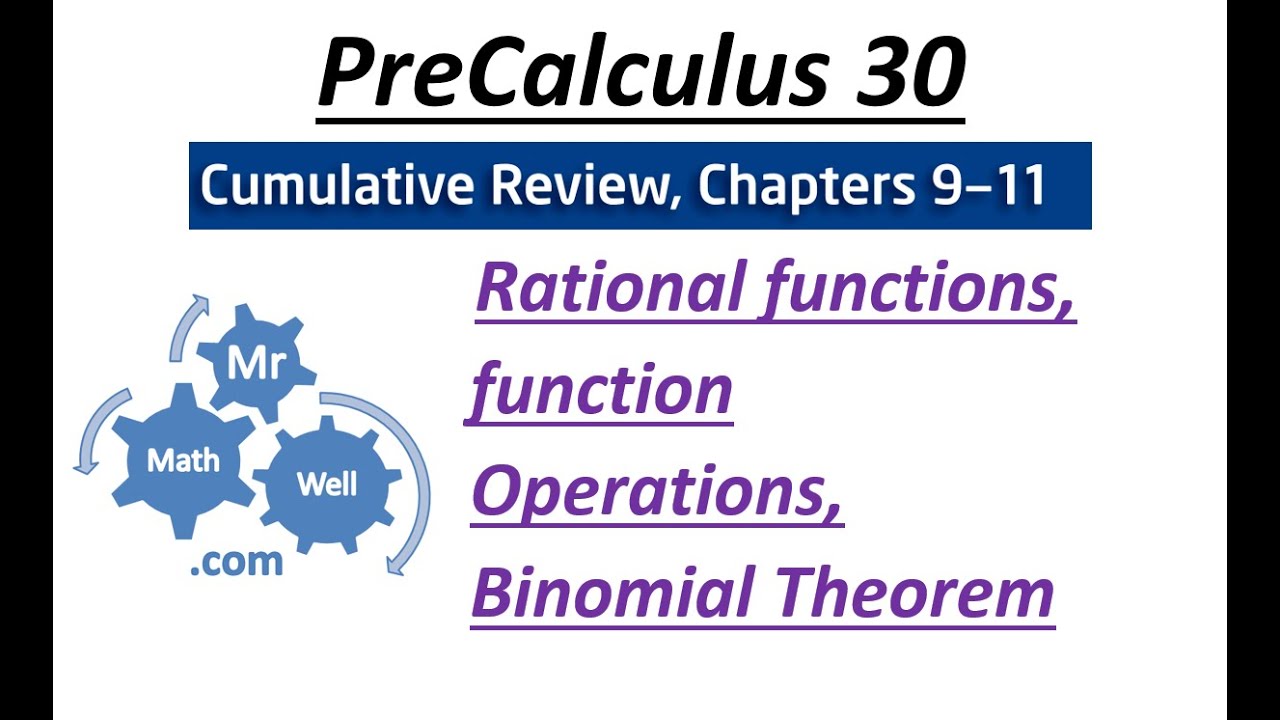 PreCalculus 30

Cumulative Review, Chapters 9–11

Mr
Math
Well
.com

Rational functions, function Operations, Binomial Theorem